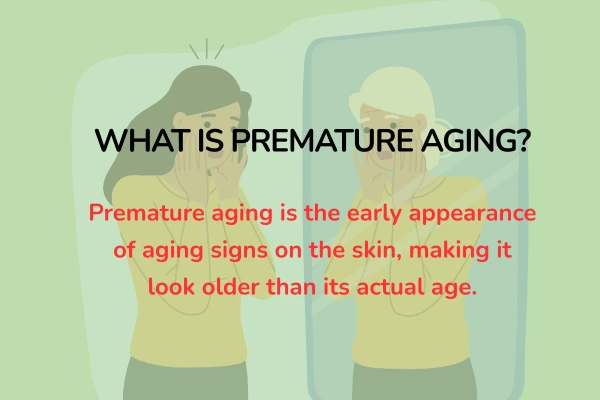 WHAT IS PREMATURE AGING?

Premature aging is the early appearance of aging signs on the skin, making it look older than its actual age.